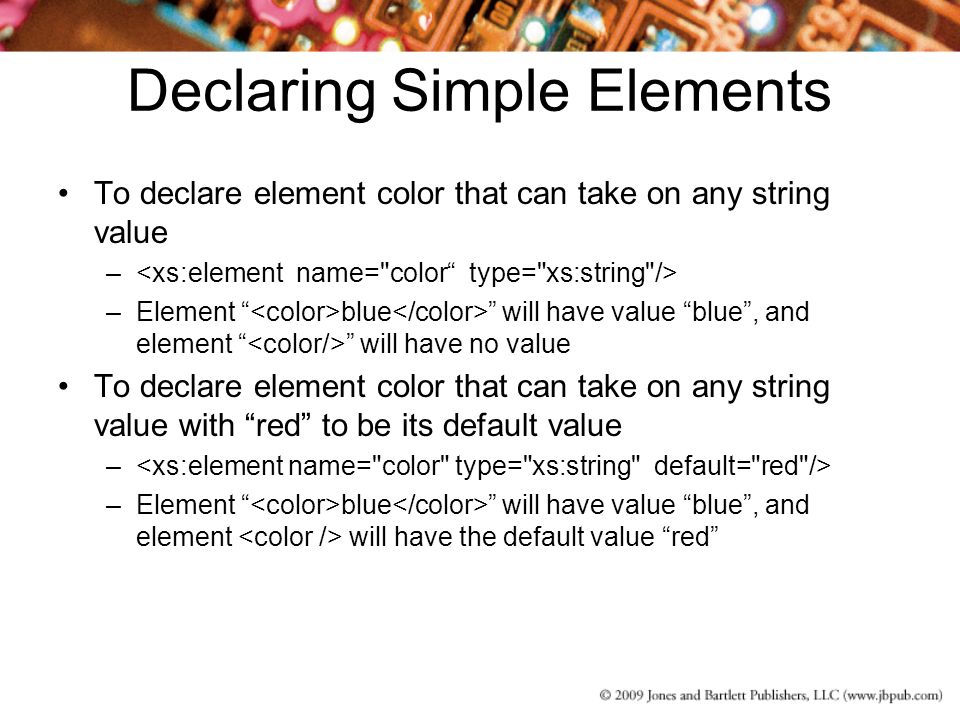 Declaring Simple Elements

• To declare element color that can take on any string value

– <xs:element name="color“ type="xs:string"/>

– Element “<color>blue</color>” will have value “blue”, and element “<color/>” will have no value

• To declare element color that can take on any string value with “red” to be its default value

– <xs:element name="color" type="xs:string" default="red"/>

– Element “<color>blue</color>” will have value “blue”, and element <color /> will have the default value “red”

© 2009 Jones and Bartlett Publishers, LLC (www.jbpub.com)